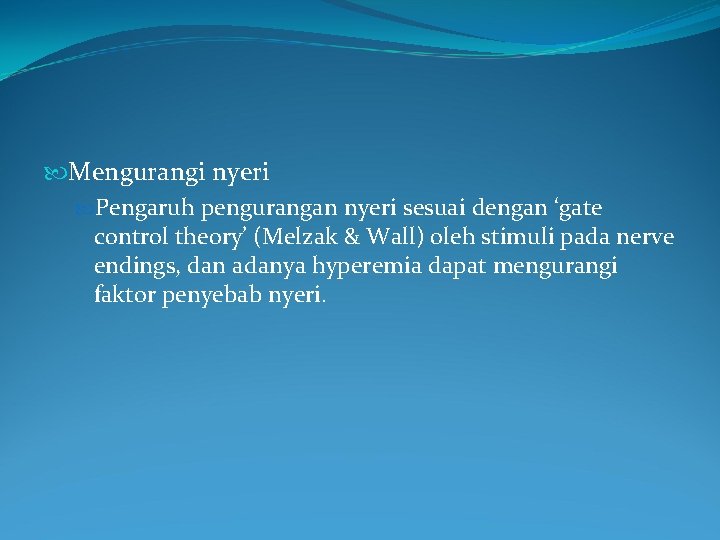 Mengurangi nyeri

Pengaruh pengurangan nyeri sesuai dengan ‘gate control theory’ (Melzak & Wall) oleh stimuli pada nerve endings, dan adanya hyperemia dapat mengurangi faktor penyebab nyeri.